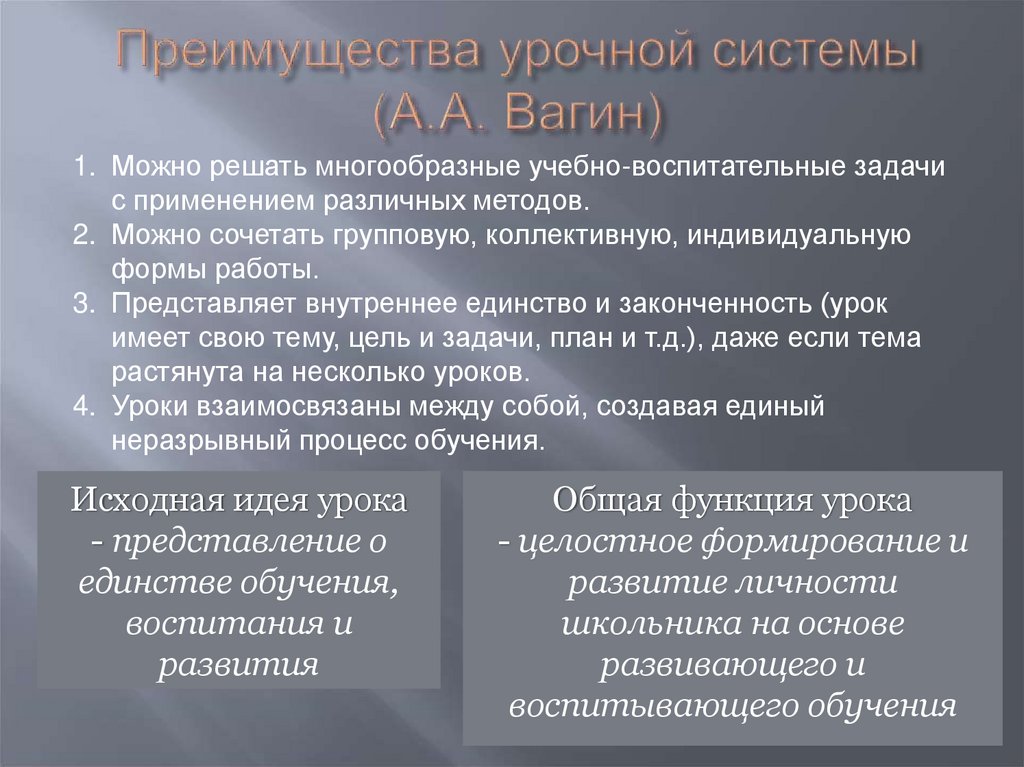 Преимущества урочной системы (А.А. Вагин)

1. Можно решать многообразные учебно-воспитательные задачи с применением различных методов.
2. Можно сочетать групповую, коллективную, индивидуальную формы работы.
3. Представляет внутреннее единство и законченность (урок имеет свою тему, цель и задачи, план и т.д.), даже если тема растянута на несколько уроков.
4. Уроки взаимосвязаны между собой, создавая единый неразрывный процесс обучения.

Исходная идея урока - представление о единстве обучения, воспитания и развития

Общая функция урока - целостное формирование и развитие личности школьника на основе развивающего и воспитывающего обучения